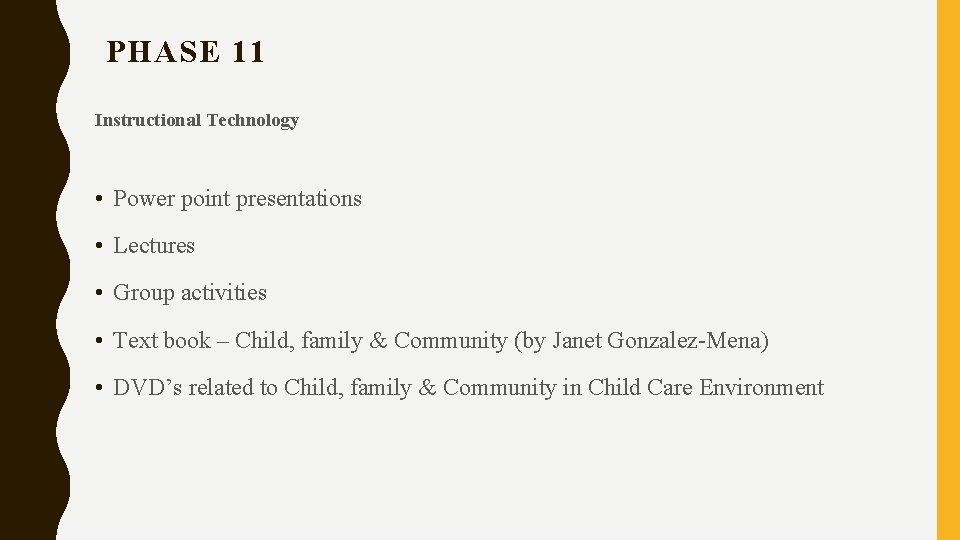 PHASE 11

Instructional Technology

• Power point presentations

• Lectures

• Group activities

• Text book – Child, family & Community (by Janet Gonzalez-Mena)

• DVD’s related to Child, family & Community in Child Care Environment